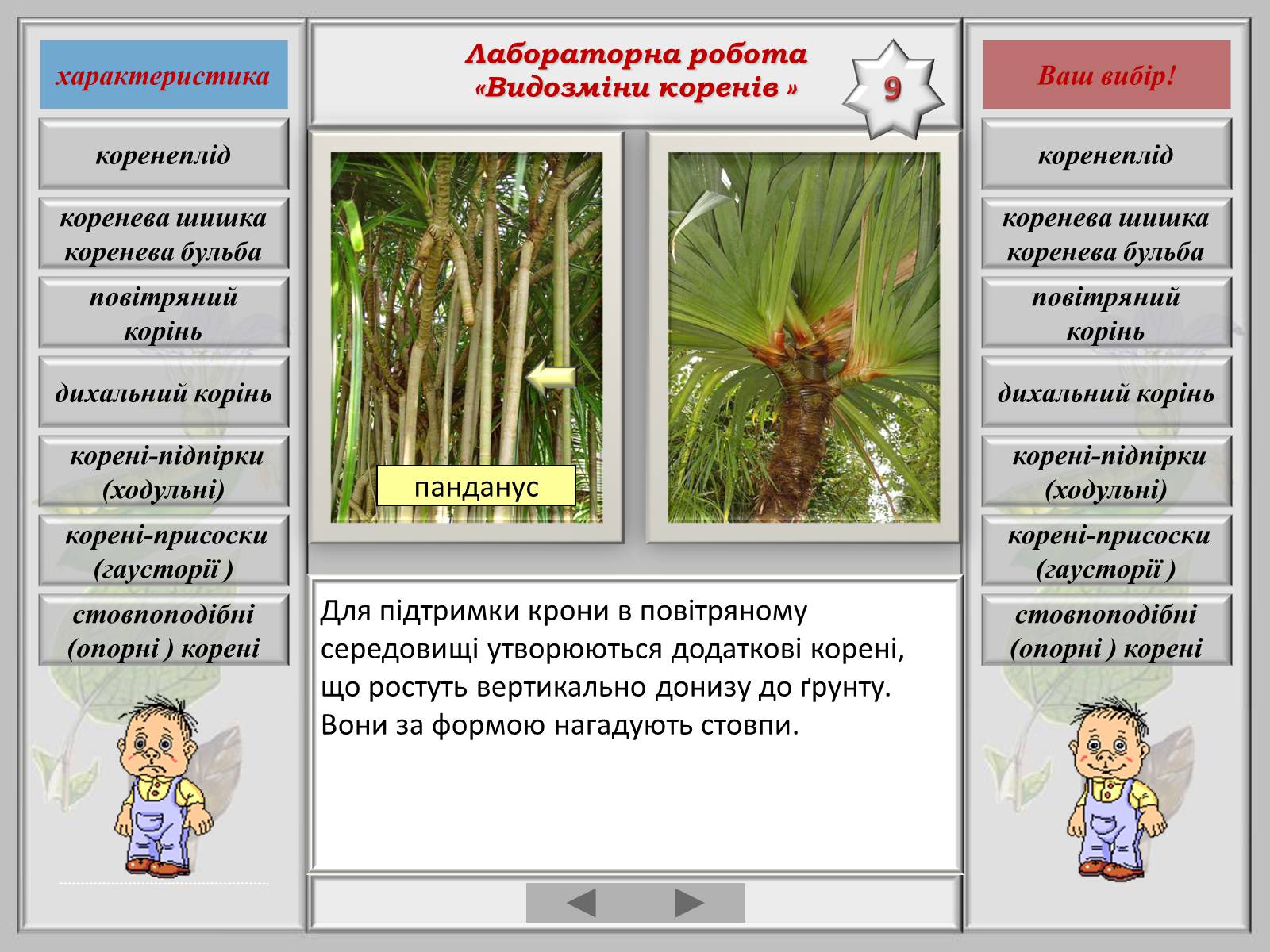 характеристика

коренеплід

коренева шишка коренева бульба

повітряний корінь

дихальний корінь

корені-підпірки (ходульні)

корені-присоски (гаусторії )

стовпоподібні (опорні ) корені

Лабораторна робота «Видозміни коренів »

9

панданус

Для підтримки крони в повітряному середовищі утворюються додаткові корені, що ростуть вертикально донизу до ґрунту. Вони за формою нагадують стовпи.

Ваш вибір!

коренеплід

коренева шишка коренева бульба

повітряний корінь

дихальний корінь

корені-підпірки (ходульні)

корені-присоски (гаусторії )

стовпоподібні (опорні ) корені